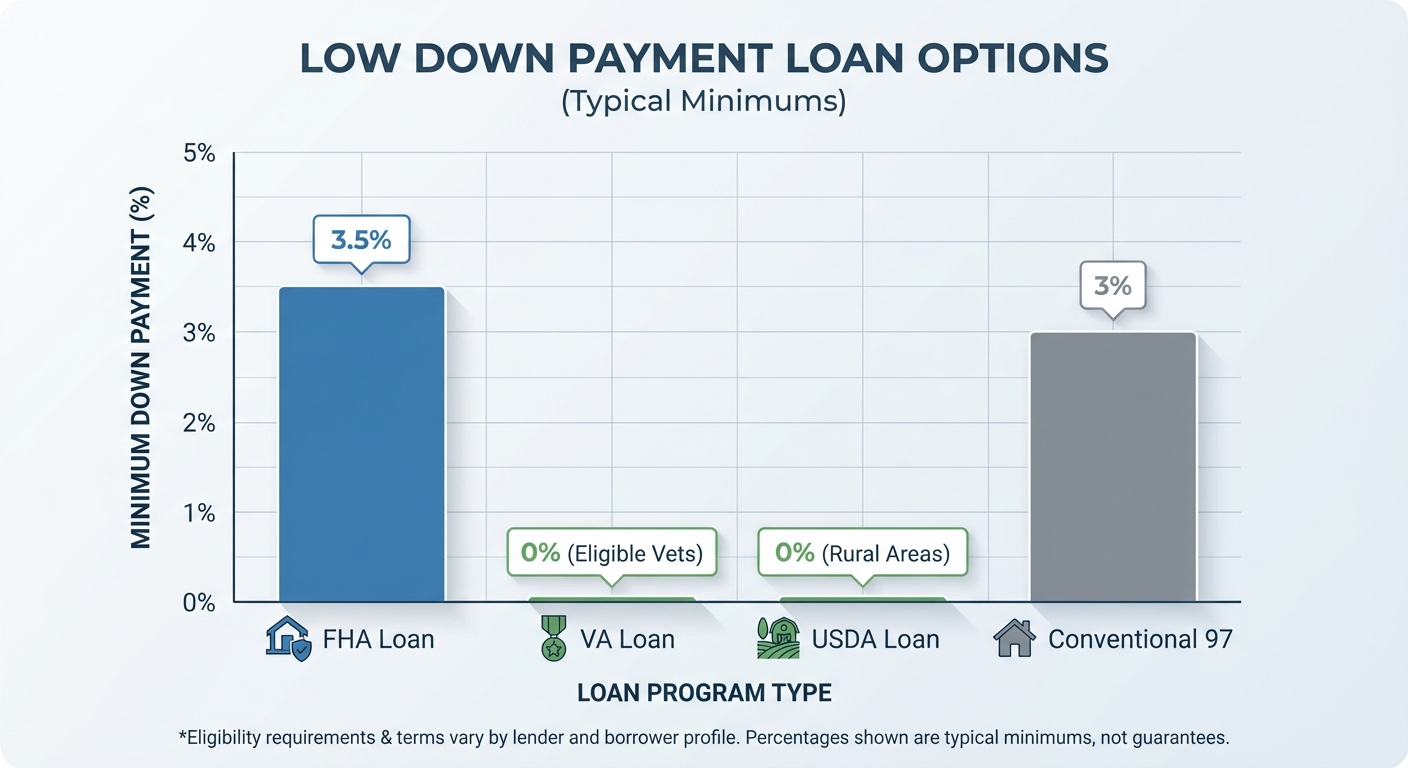 LOW DOWN PAYMENT LOAN OPTIONS
(Typical Minimums)

MINIMUM DOWN PAYMENT (%)

5%
4%
3%
2%
1%
0%

3.5%
0% (Eligible Vets)
0% (Rural Areas)
3%

FHA Loan
VA Loan
USDA Loan
Conventional 97

LOAN PROGRAM TYPE

*Eligibility requirements & terms vary by lender and borrower profile. Percentages shown are typical minimums, not guarantees.